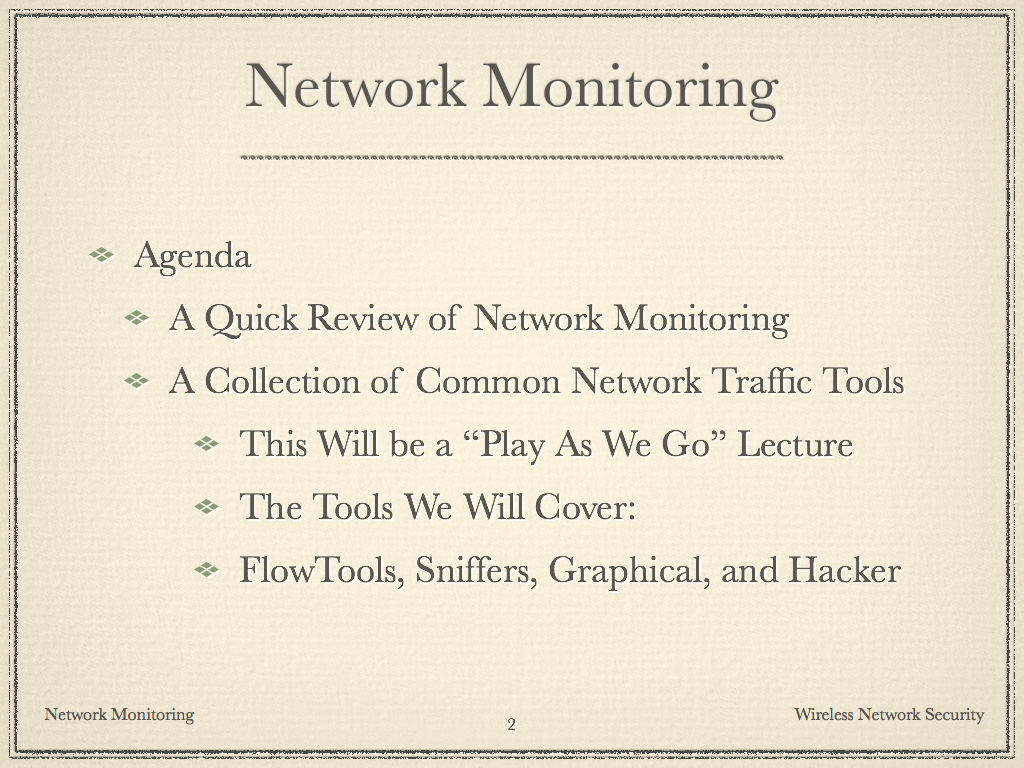 Network Monitoring

Agenda

A Quick Review of Network Monitoring

A Collection of Common Network Traffic Tools

This Will be a “Play As We Go” Lecture

The Tools We Will Cover:

FlowTools, Sniffers, Graphical, and Hacker

Network Monitoring

2

Wireless Network Security